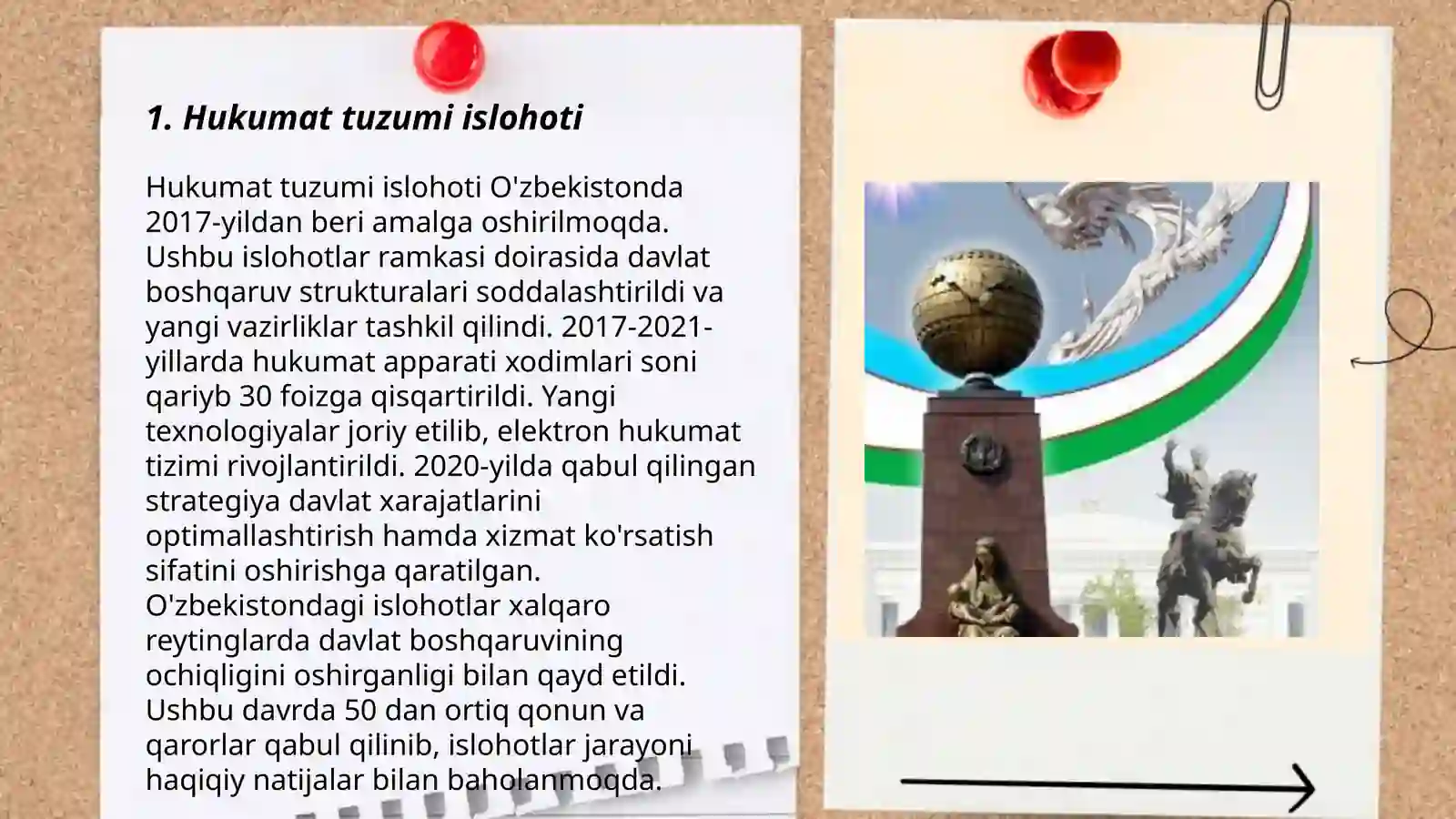 1. Hukumat tuzumi islohoti

Hukumat tuzumi islohoti O'zbekistonda 2017-yildan beri amalga oshirilmoqda. Ushbu islohotlar ramkasi doirasida davlat boshqaruv strukturalari soddalashtirildi va yangi vazirliklar tashkil qilindi. 2017-2021-yillarda hukumat apparati xodimlari soni qariyb 30 foizga qisqartirildi. Yangi texnologiyalar joriy etilib, elektron hukumat tizimi rivojlantirildi. 2020-yilda qabul qilingan strategiya davlat xarajatlarini optimallashtirish hamda xizmat ko'rsatish sifatini oshirishga qaratilgan. O'zbekistondagi islohotlar xalqaro reytinglarda davlat boshqaruvining ochiqligini oshirganligi bilan qayd etildi. Ushbu davrda 50 dan ortiq qonun va qarorlar qabul qilinib, islohotlar jarayoni haqiqiy natijalar bilan baholanmoqda.